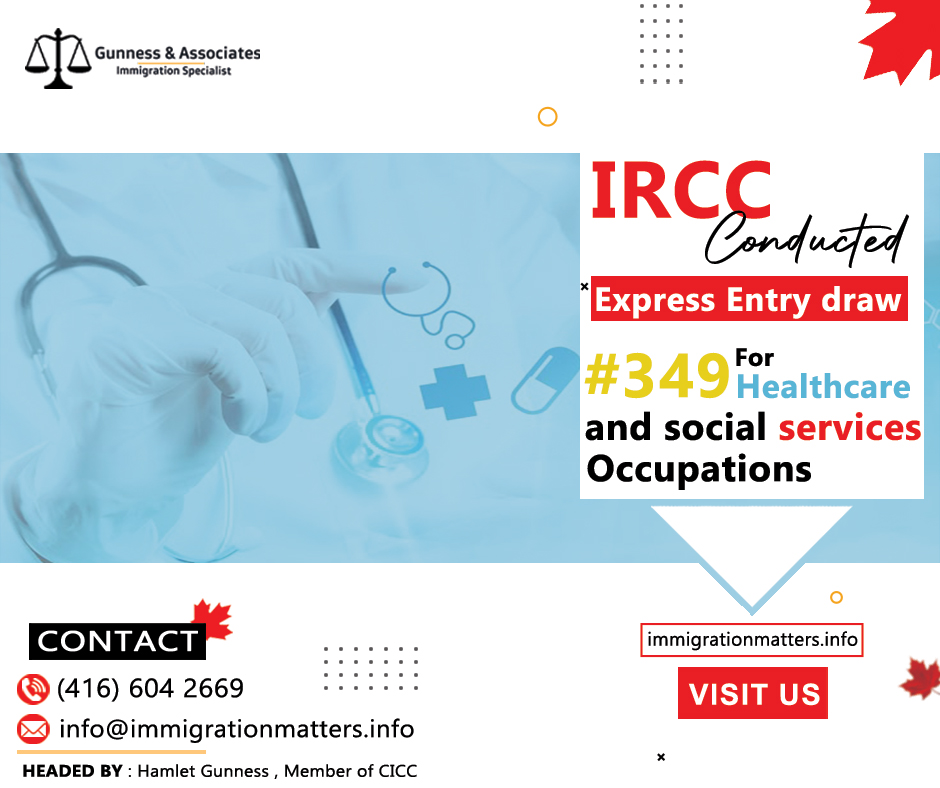 Gunness & Associates
Immigration Specialist

IRCC Conducted
Express Entry draw
#349 For Healthcare and social services Occupations

CONTACT
(416) 604 2669
info@immigrationmatters.info
HEADED BY : Hamlet Gunness , Member of CICC

immigrationmatters.info
VISIT US